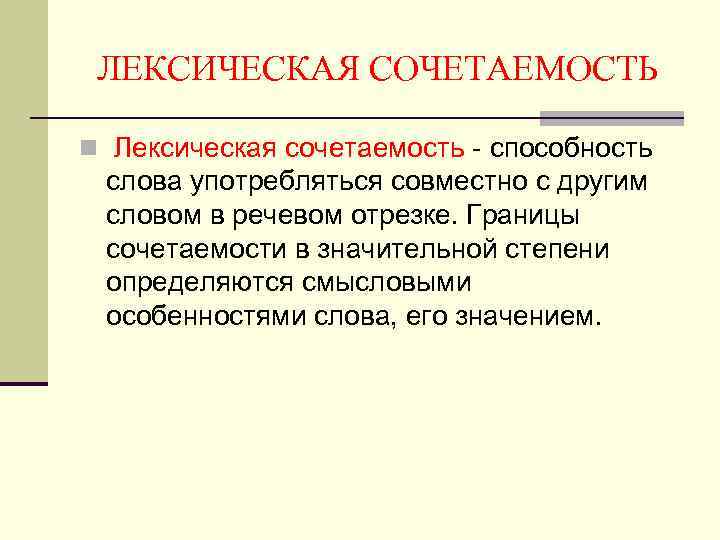 ЛЕКСИЧЕСКАЯ СОЧЕТАЕМОСТЬ

Лексическая сочетаемость - способность слова употребляться совместно с другим словом в речевом отрезке. Границы сочетаемости в значительной степени определяются смысловыми особенностями слова, его значением.